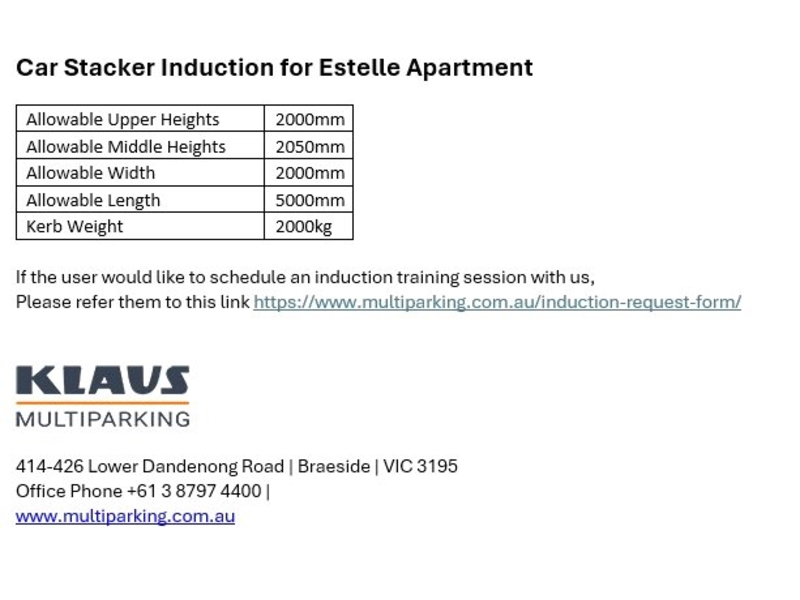 Car Stacker Induction for Estelle Apartment

| Allowable Upper Heights | 2000mm |
|---|---|
| Allowable Middle Heights | 2050mm |
| Allowable Width | 2000mm |
| Allowable Length | 5000mm |
| Kerb Weight | 2000kg |

If the user would like to schedule an induction training session with us,
Please refer them to this link https://www.multiparking.com.au/induction-request-form/

KLAUS
MULTIPARKING

414-426 Lower Dandenong Road | Braeside | VIC 3195
Office Phone +61 3 8797 4400 |
www.multiparking.com.au